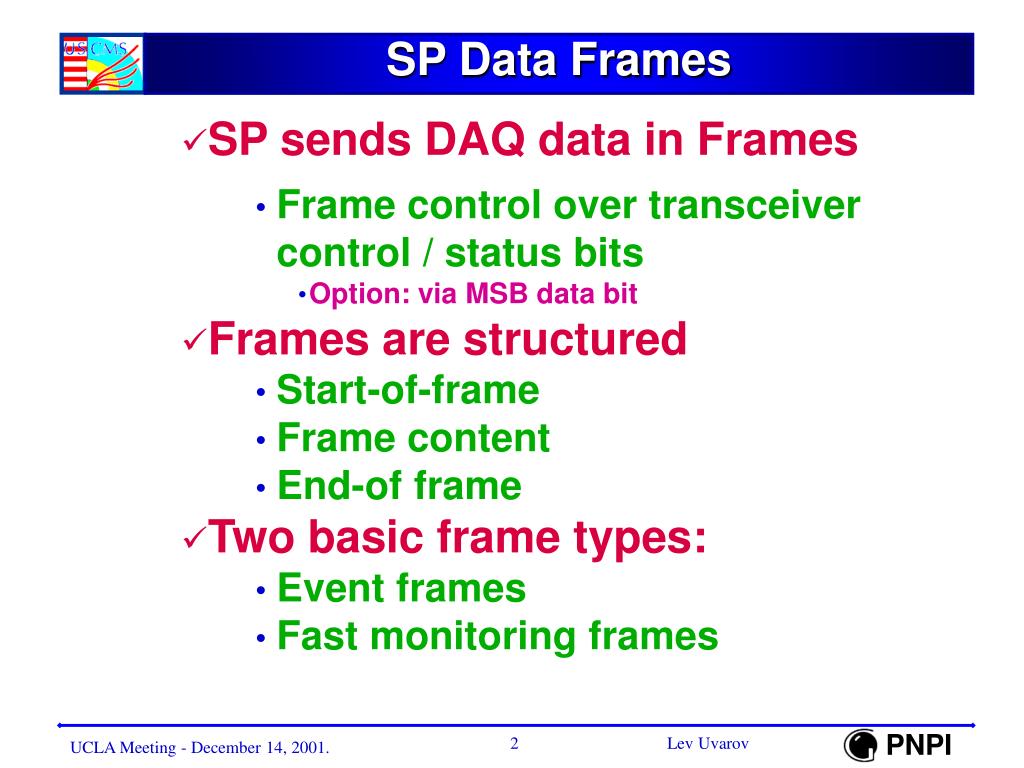 US CMS

SP Data Frames

✓SP sends DAQ data in Frames

• Frame control over transceiver control / status bits

•Option: via MSB data bit

✓Frames are structured

• Start-of-frame

• Frame content

• End-of frame

✓Two basic frame types:

• Event frames

• Fast monitoring frames

UCLA Meeting - December 14, 2001.

2

Lev Uvarov

PNPI